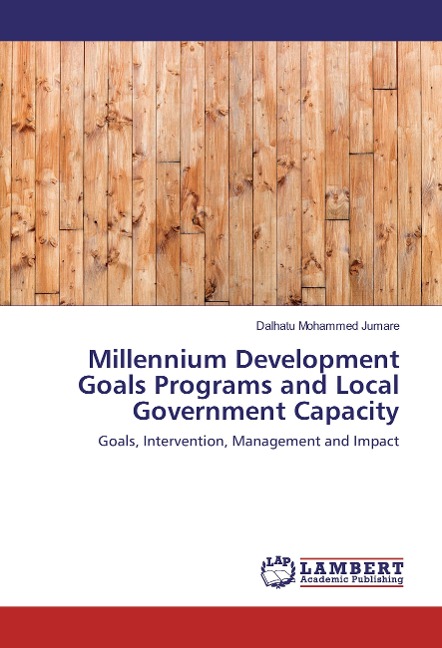 Dalhatu Mohammed Jumare

Millennium Development Goals Programs and Local Government Capacity

Goals, Intervention, Management and Impact

LAP
LAMBERT
Academic Publishing